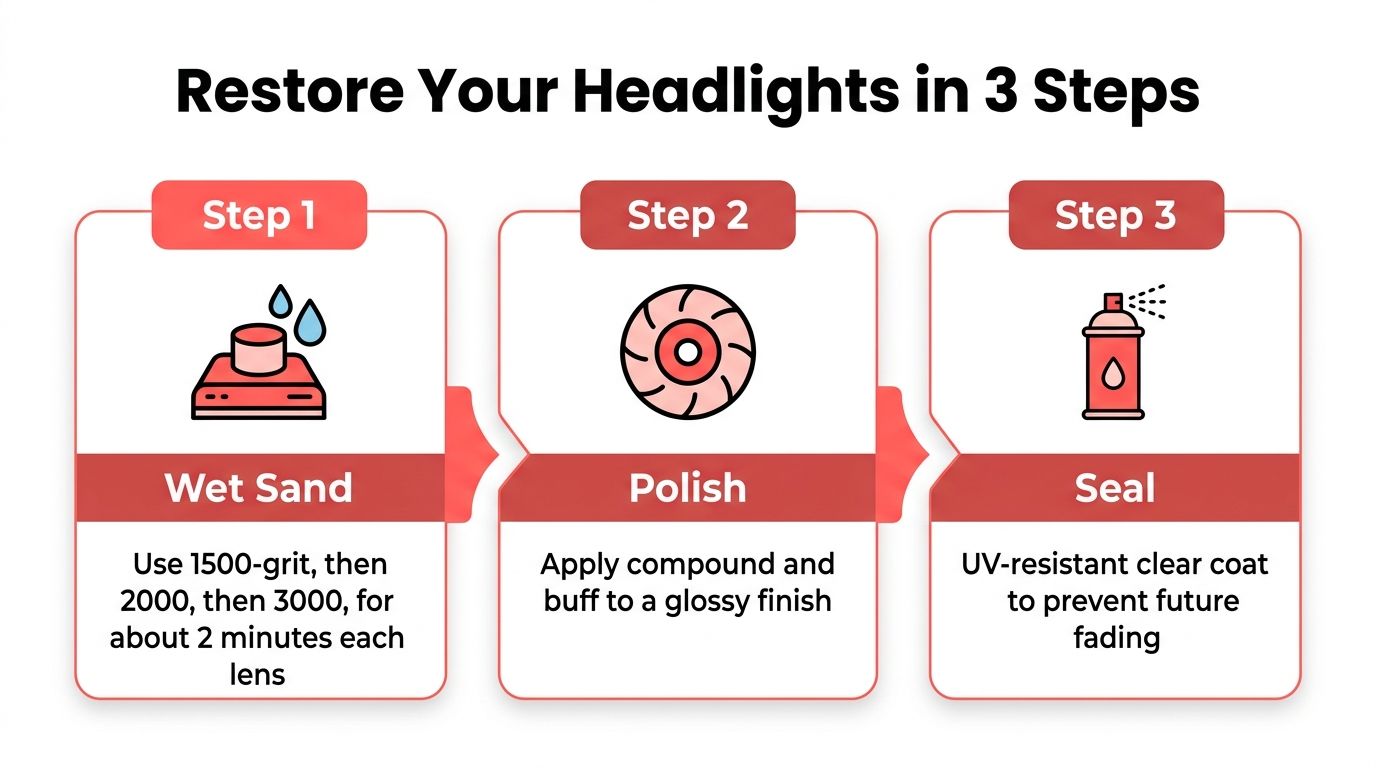 Restore Your Headlights in 3 Steps

Step 1

Wet Sand

Use 1500-grit, then 2000, then 3000, for about 2 minutes each lens

Step 2

Polish

Apply compound and buff to a glossy finish

Step 3

Seal

UV-resistant clear coat to prevent future fading